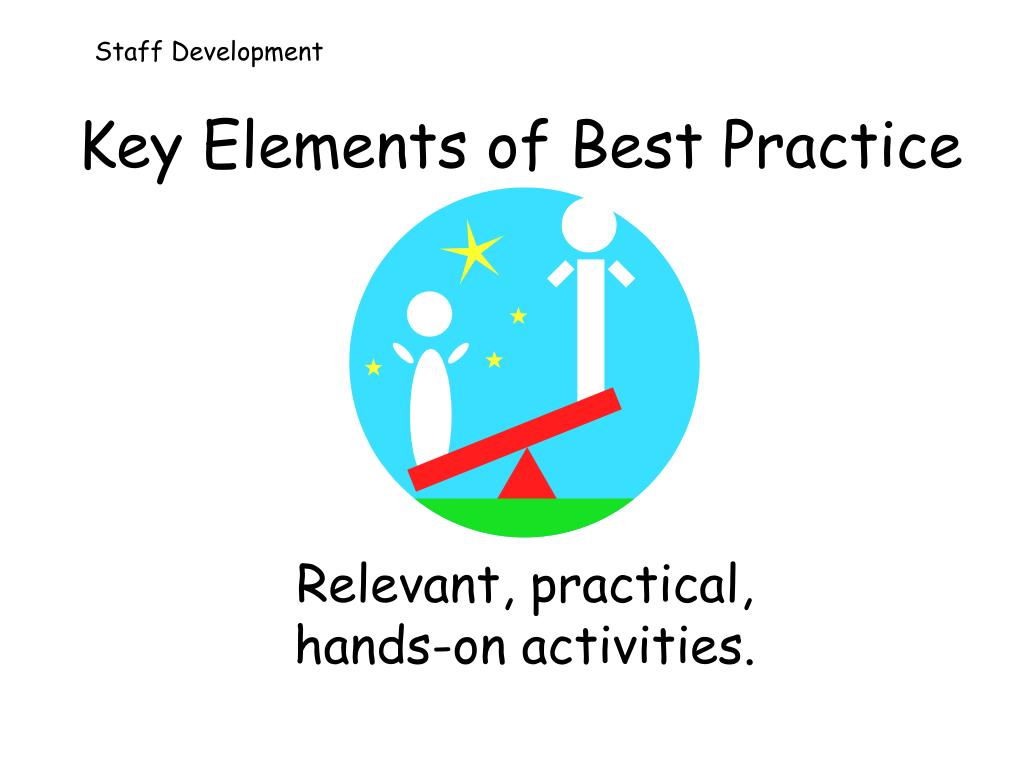 Staff Development

Key Elements of Best Practice

Relevant, practical, hands-on activities.